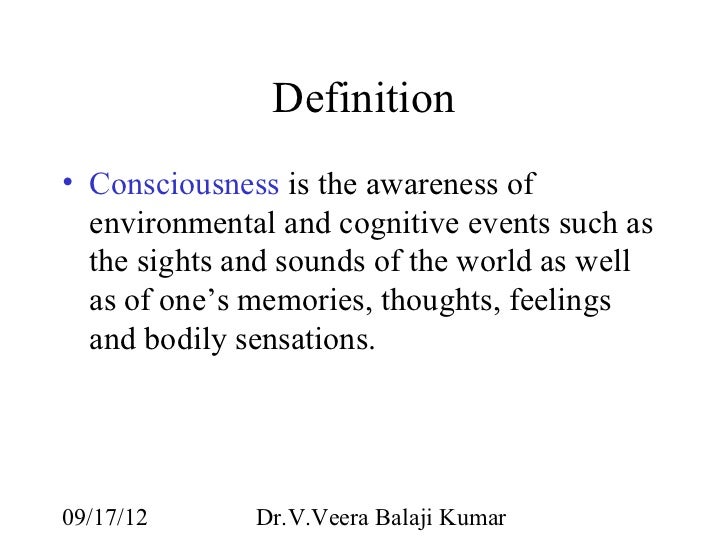 Definition

• Consciousness is the awareness of environmental and cognitive events such as the sights and sounds of the world as well as of one’s memories, thoughts, feelings and bodily sensations.

09/17/12 Dr.V.Veera Balaji Kumar